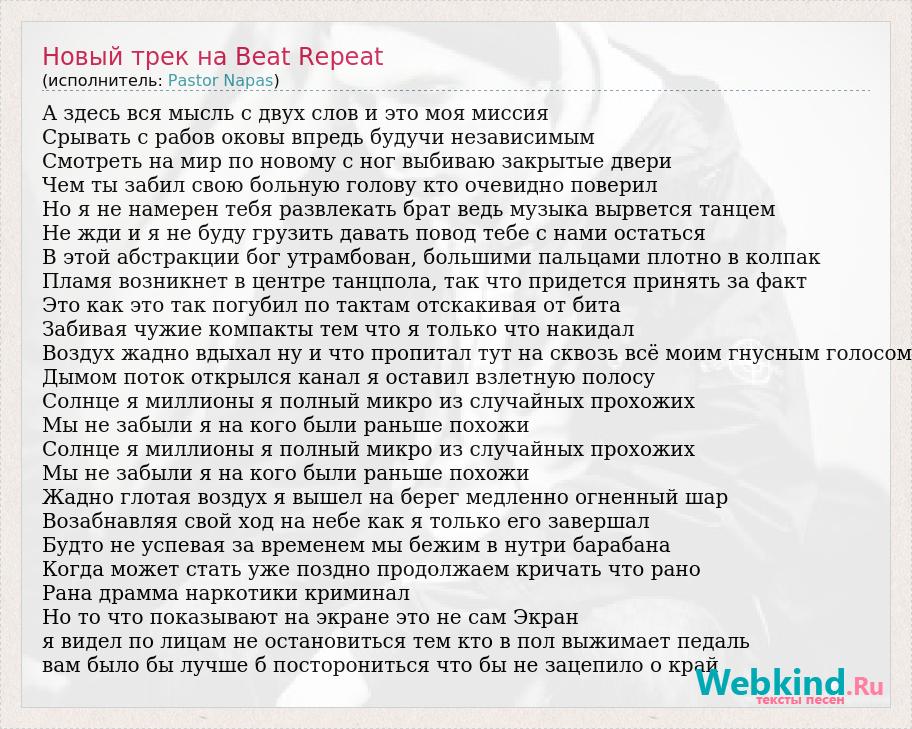 Новый трек на Beat Repeat
(исполнитель: Pastor Napas)

А здесь вся мысль с двух слов и это моя миссия
Срывать с рабов оковы впредь будучи независимым
Смотреть на мир по новому с ног выбиваю закрытые двери
Чем ты забил свою больную голову кто очевидно поверил
Но я не намерен тебя развлекать брат ведь музыка вырвется танцем
Не жди и я не буду грузить давать повод тебе с нами остаться
В этой абстракции бог утрамбован, большими пальцами плотно в колпак
Пламя возникнет в центре танцпола, так что придется принять за факт
Это как это так погубил по тактам отскакивая от бита
Забивая чужие компакты тем что я только что накидал
Воздух жадно вдыхал ну и что пропитал тут на сквозь всё моим гнусным голосом
Дымом поток открылся канал я оставил взлетную полосу
Солнце я миллионы я полный микро из случайных прохожих
Мы не забыли я на кого были раньше похожи
Солнце я миллионы я полный микро из случайных прохожих
Мы не забыли я на кого были раньше похожи
Жадно глотая воздух я вышел на берег медленно огненный шар
Возабнавляя свой ход на небе как я только его завершал
Будто не успевая за временем мы бежим в нутри барабана
Когда может стать уже поздно продолжаем кричать что рано
Рана драмма наркотики криминал
Но то что показывают на экране это не сам Экран
я видел по лицам не остановиться тем кто в пол выжимает педаль
вам было бы лучше б посторониться что бы не зацепило о край

Webkind.Ru
тексты песен